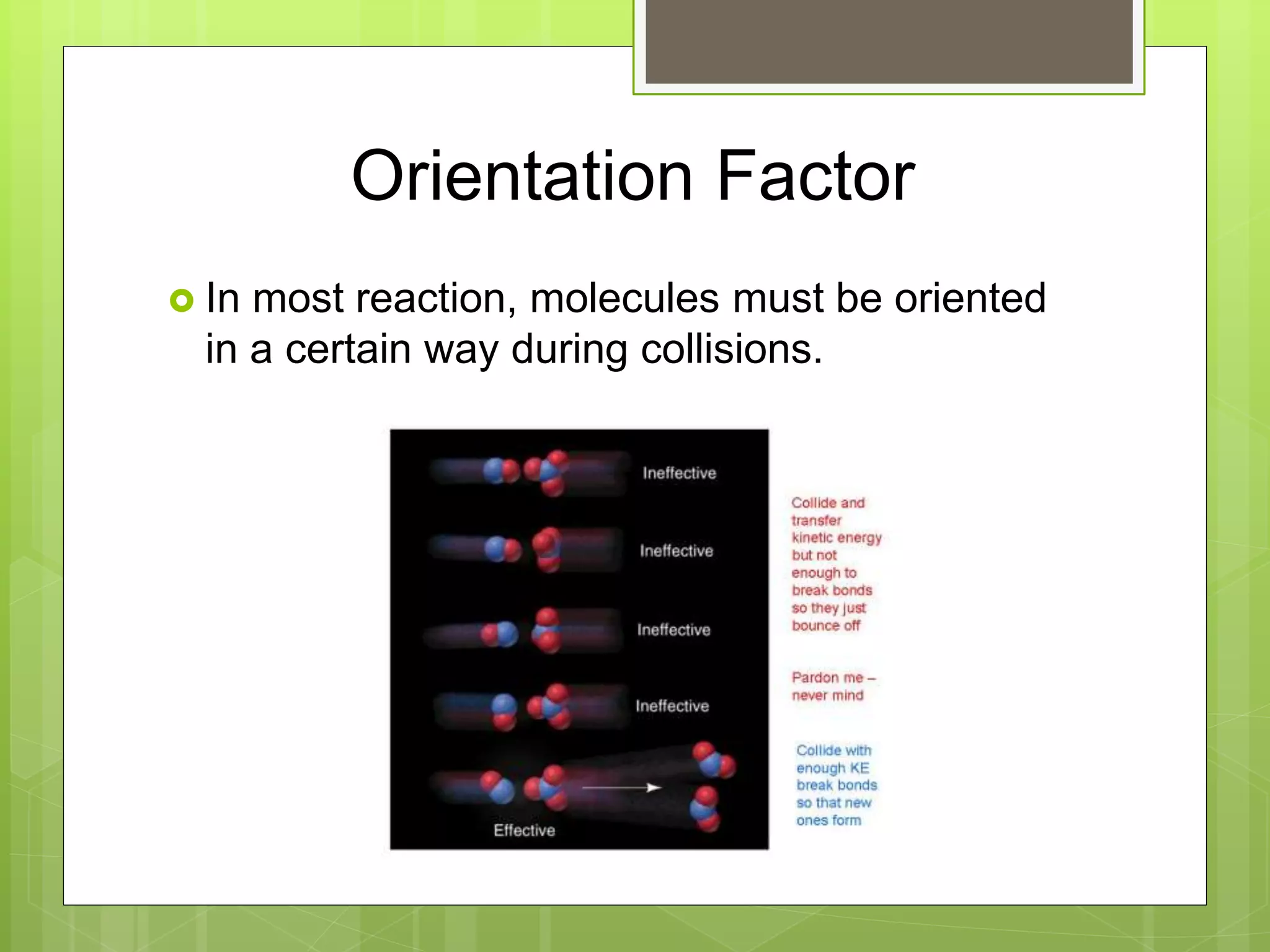 Orientation Factor

In most reaction, molecules must be oriented in a certain way during collisions.

Ineffective

Ineffective

Ineffective

Ineffective

Effective

Collide and transfer kinetic energy but not enough to break bonds so they just bounce off

Pardon me – never mind

Collide with enough KE break bonds so that new ones form